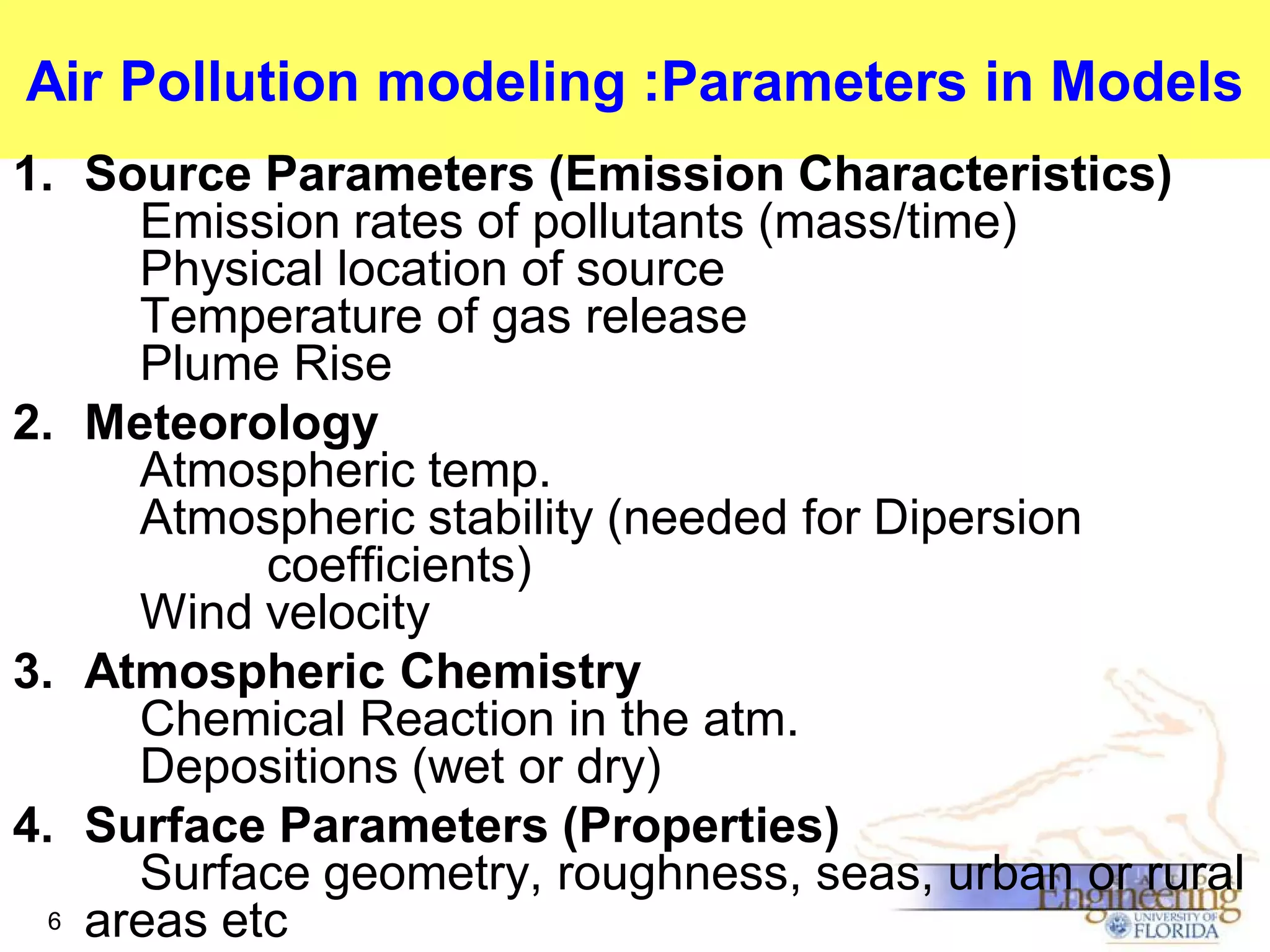 Air Pollution modeling :Parameters in Models

1. Source Parameters (Emission Characteristics)
Emission rates of pollutants (mass/time)
Physical location of source
Temperature of gas release
Plume Rise

2. Meteorology
Atmospheric temp.
Atmospheric stability (needed for Dipersion coefficients)
Wind velocity

3. Atmospheric Chemistry
Chemical Reaction in the atm.
Depositions (wet or dry)

4. Surface Parameters (Properties)
Surface geometry, roughness, seas, urban or rural areas etc

6

Engineering
UNIVERSITY OF FLORIDA